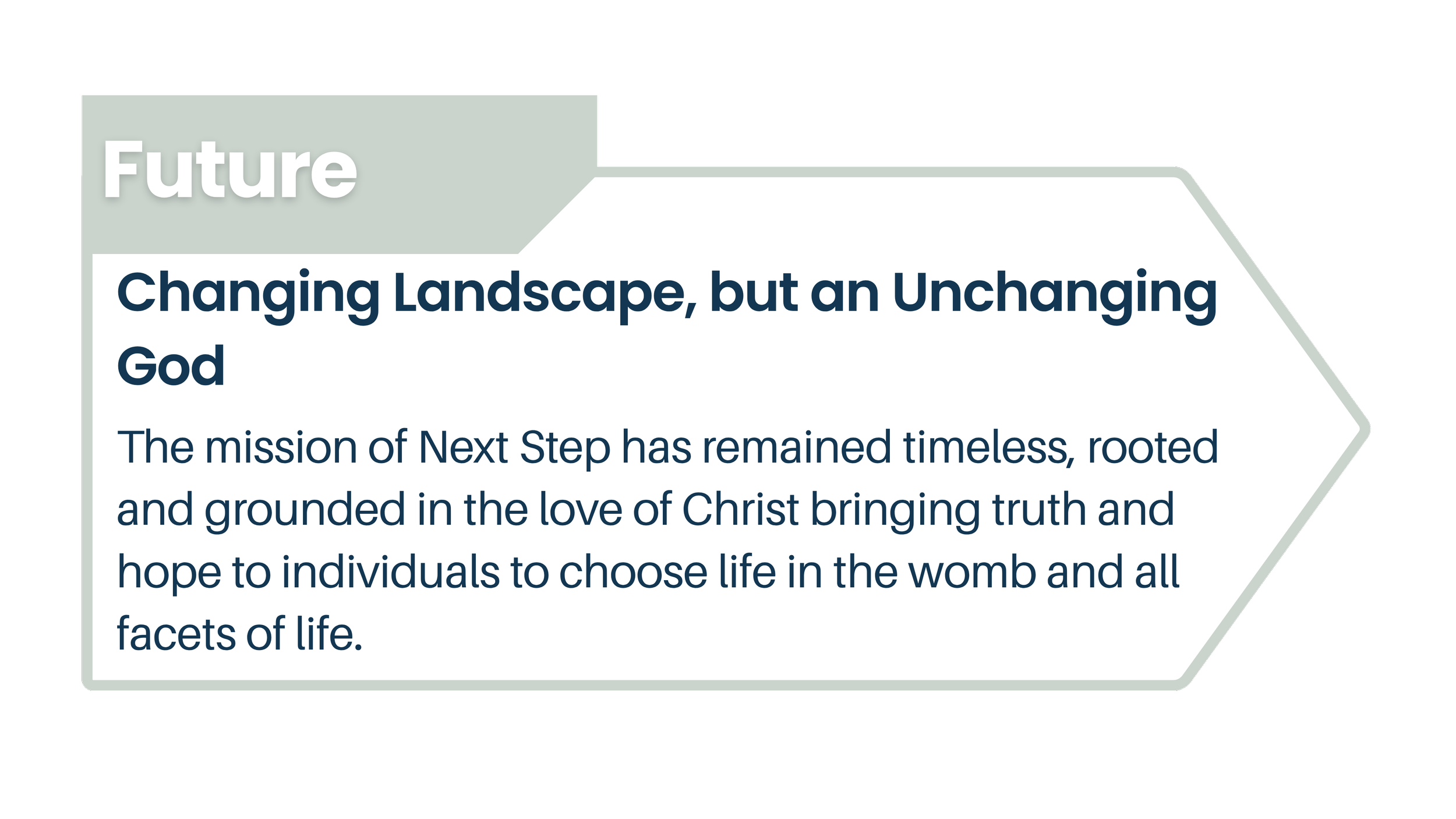 Future

Changing Landscape, but an Unchanging God

The mission of Next Step has remained timeless, rooted and grounded in the love of Christ bringing truth and hope to individuals to choose life in the womb and all facets of life.